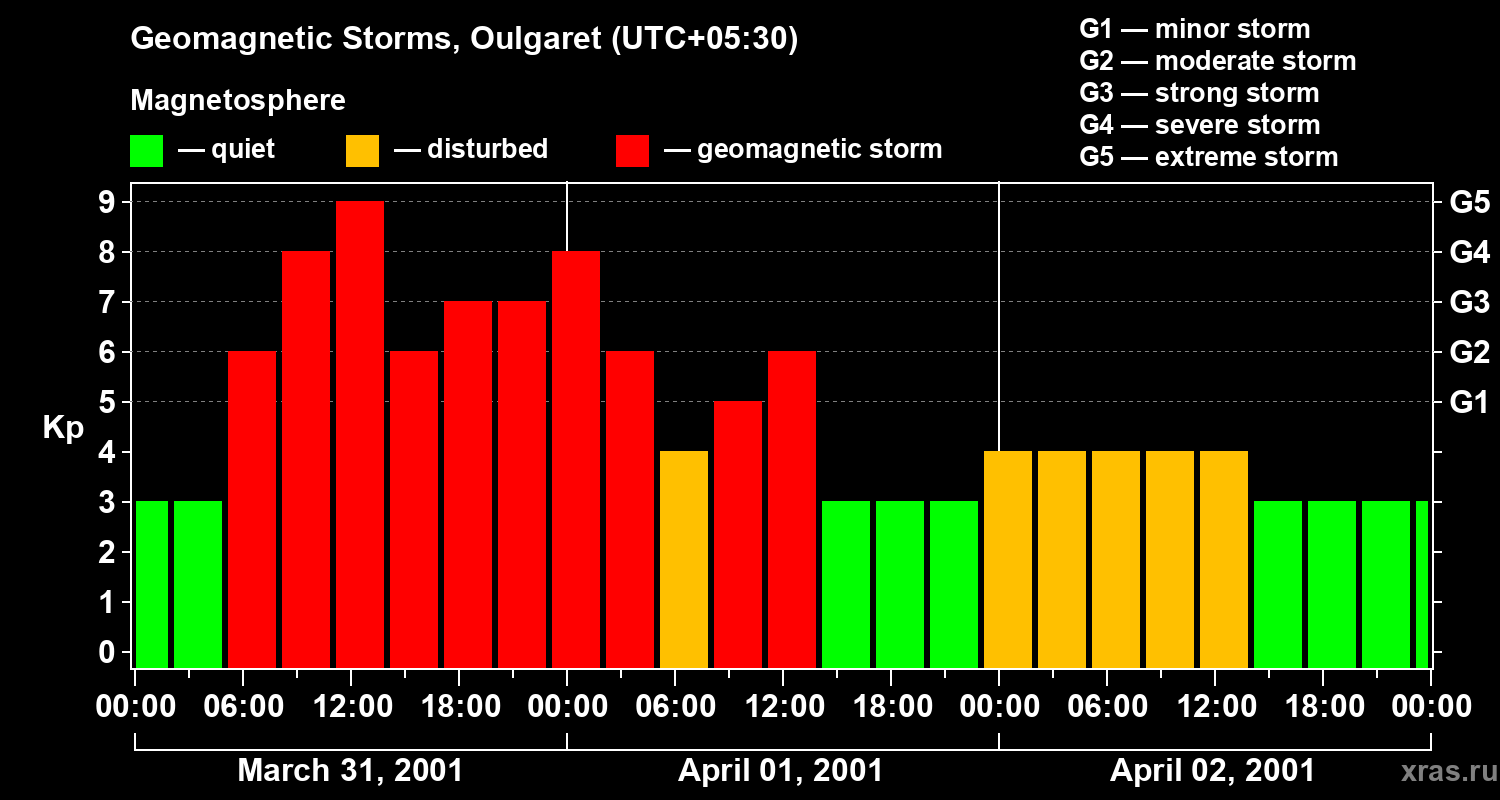 Geomagnetic Storms, Oulgaret (UTC+05:30)

Magnetosphere

— quiet — disturbed — geomagnetic storm

G1 — minor storm
G2 — moderate storm
G3 — strong storm
G4 — severe storm
G5 — extreme storm

Kp

9
8
7
6
5
4
3
2
1
0

G5
G4
G3
G2
G1

00:00 06:00 12:00 18:00 00:00 06:00 12:00 18:00 00:00 06:00 12:00 18:00 00:00

March 31, 2001
April 01, 2001
April 02, 2001

xras.ru